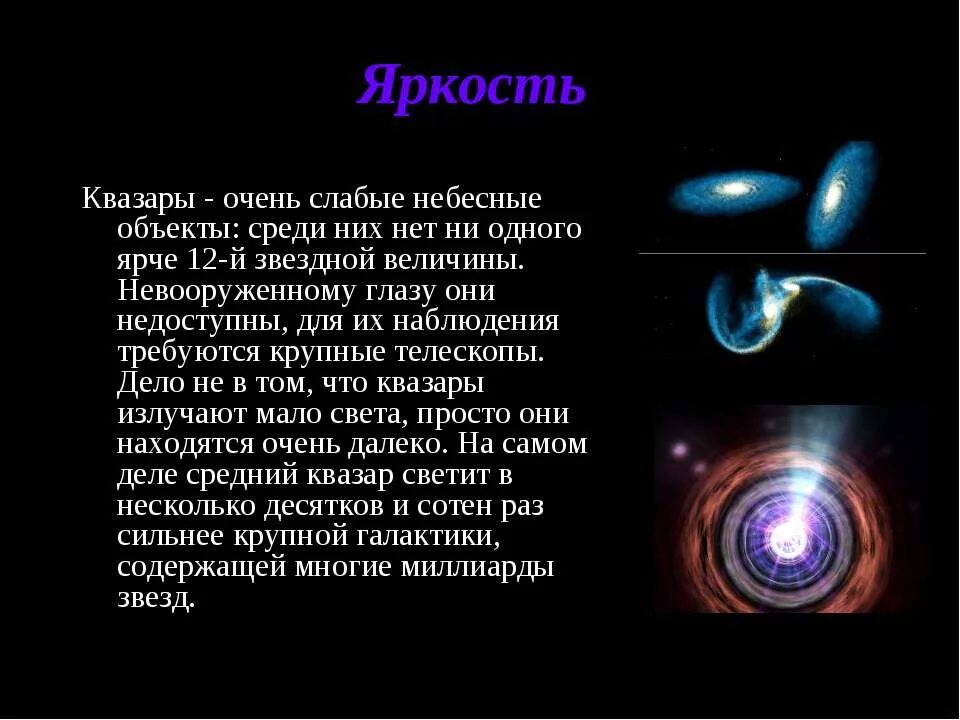 Яркость

Квазары - очень слабые небесные объекты: среди них нет ни одного ярче 12-й звездной величины. Невооруженному глазу они недоступны, для их наблюдения требуются крупные телескопы. Дело не в том, что квазары излучают мало света, просто они находятся очень далеко. На самом деле средний квазар светит в несколько десятков и сотен раз сильнее крупной галактики, содержащей многие миллиарды звезд.